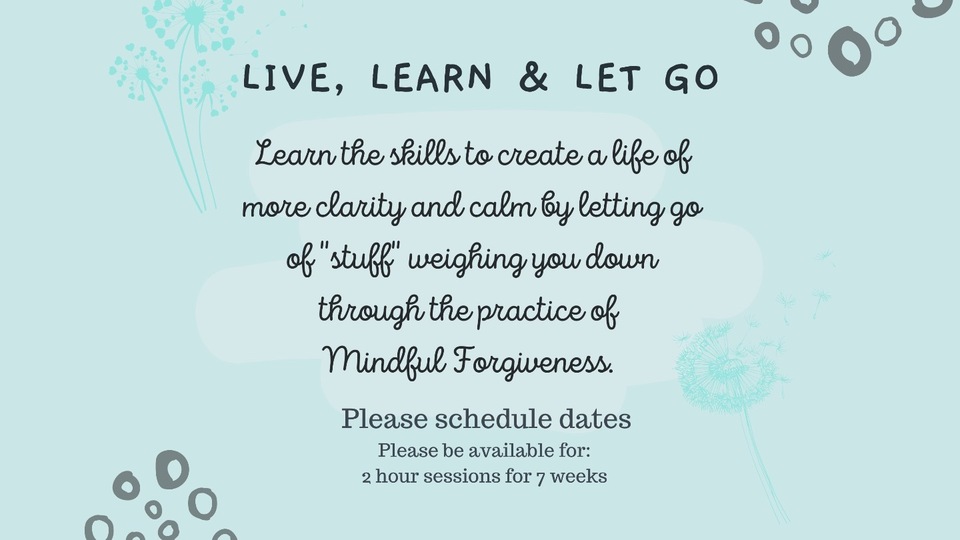 LIVE, LEARN & LET GO

Learn the skills to create a life of more clarity and calm by letting go of "stuff" weighing you down through the practice of Mindful Forgiveness.

Please schedule dates
Please be available for:
2 hour sessions for 7 weeks